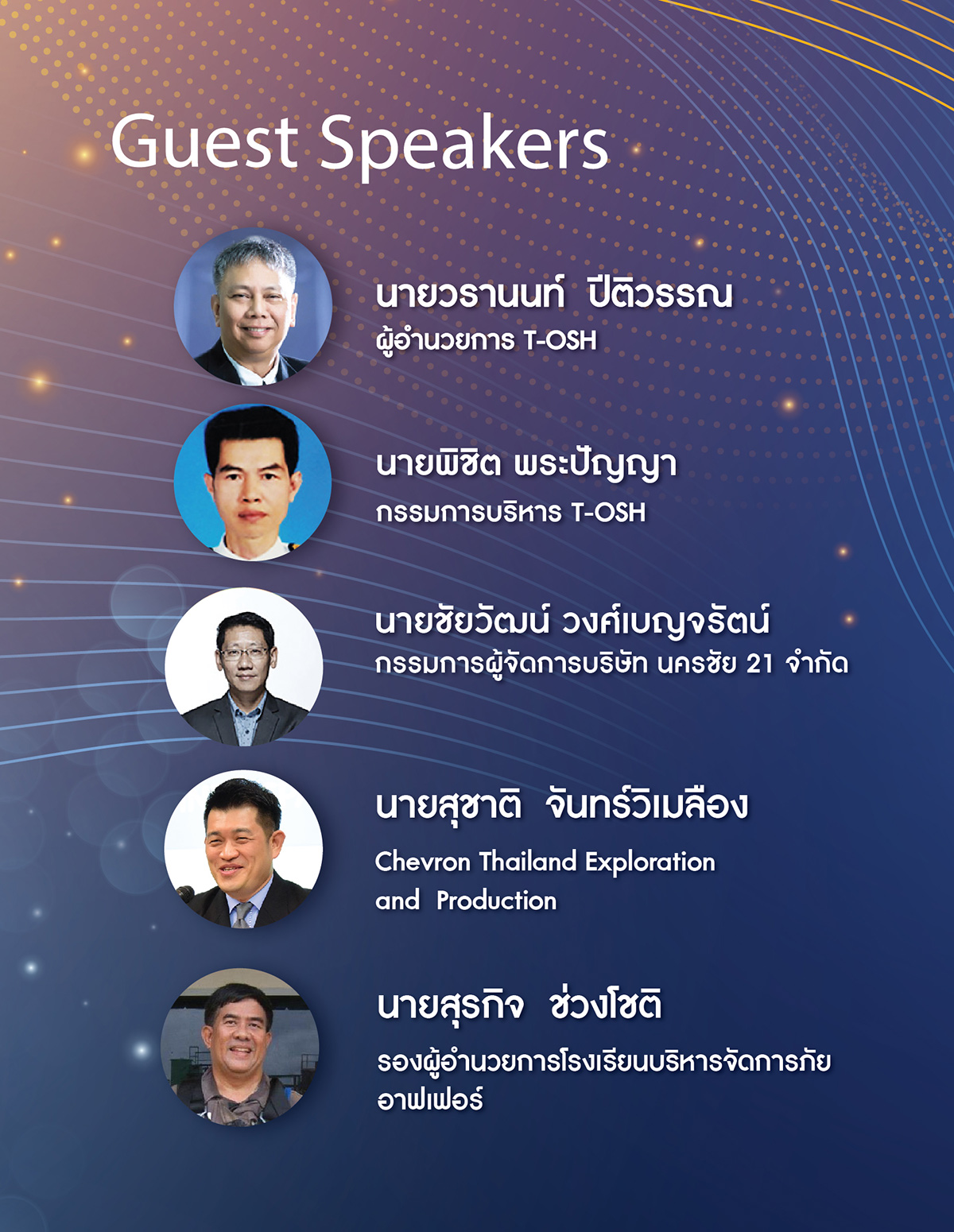 Guest Speakers

นายวรานนท์ ปีติวรรณ
ผู้อำนวยการ T-OSH

นายพิชิต พระปัญญา
กรรมการบริหาร T-OSH

นายชัยวัฒน์ วงศ์เบญจรัตน์
กรรมการผู้จัดการบริษัท นครชัย 21 จำกัด

นายสุชาติ จันทร์วิเมลือง
Chevron Thailand Exploration and Production

นายสุรกิจ ช่วงโชติ
รองผู้อำนวยการโรงเรียนบริหารจัดการภัยอาฟเฟอร์